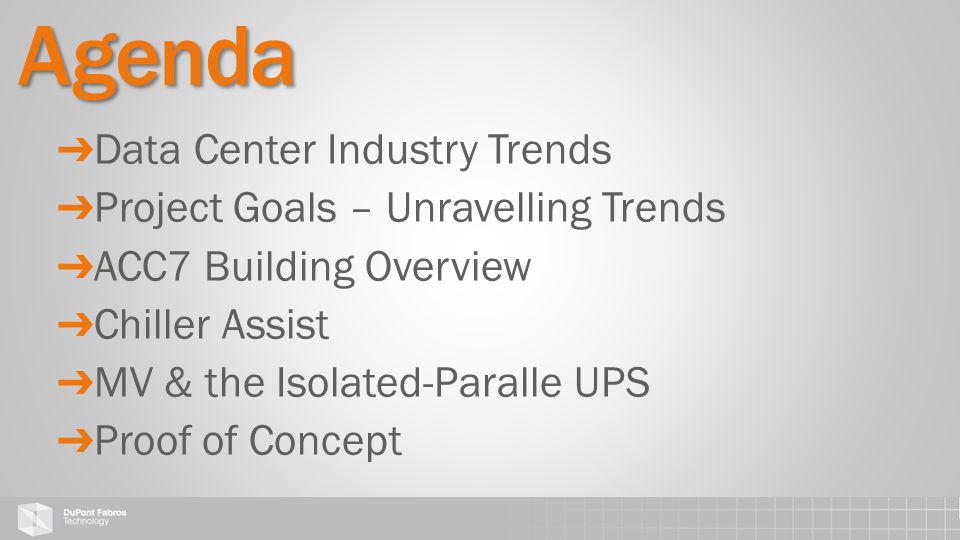 Agenda

➔Data Center Industry Trends

➔Project Goals – Unravelling Trends

➔ACC7 Building Overview

➔Chiller Assist

➔MV & the Isolated-Paralle UPS

➔Proof of Concept

DuPont Fabros Technology